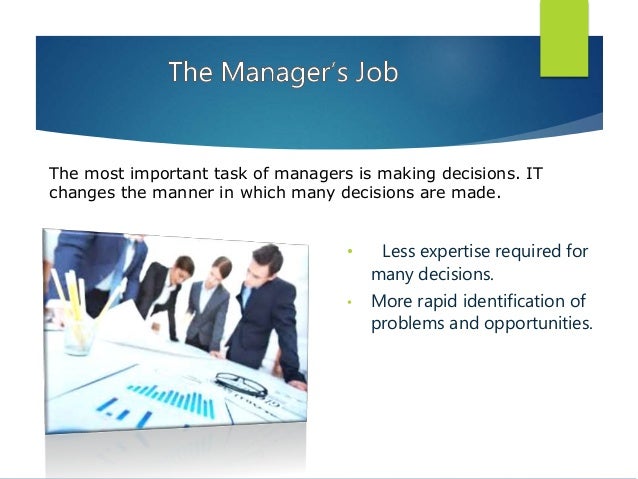 The Manager's Job

The most important task of managers is making decisions. IT changes the manner in which many decisions are made.

• Less expertise required for many decisions.
• More rapid identification of problems and opportunities.